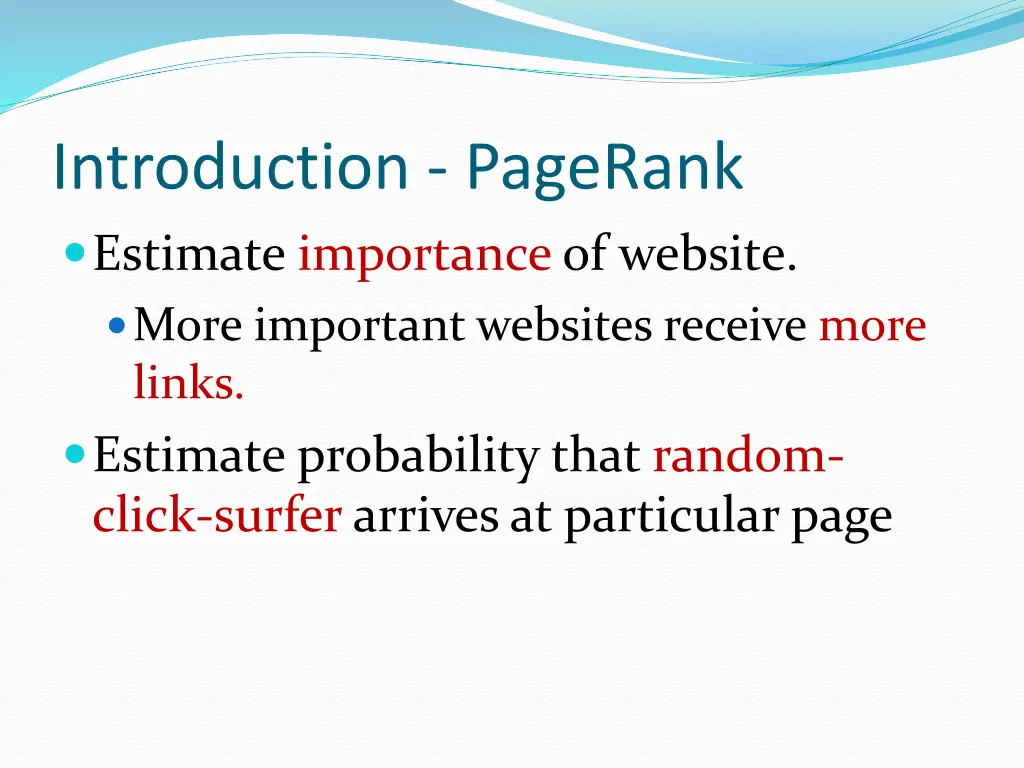 Introduction - PageRank

Estimate importance of website.

More important websites receive more links.

Estimate probability that random-click-surfer arrives at particular page